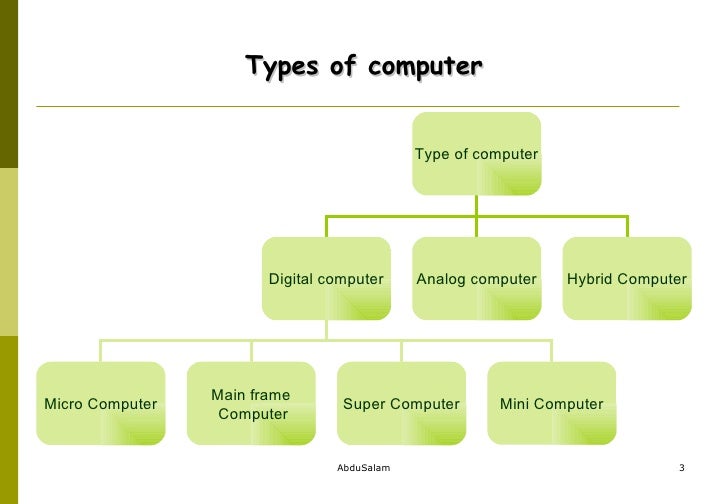 Types of computer

Type of computer

Digital computer

Analog computer

Hybrid Computer

Micro Computer

Main frame Computer

Super Computer

Mini Computer

AbduSalam

3